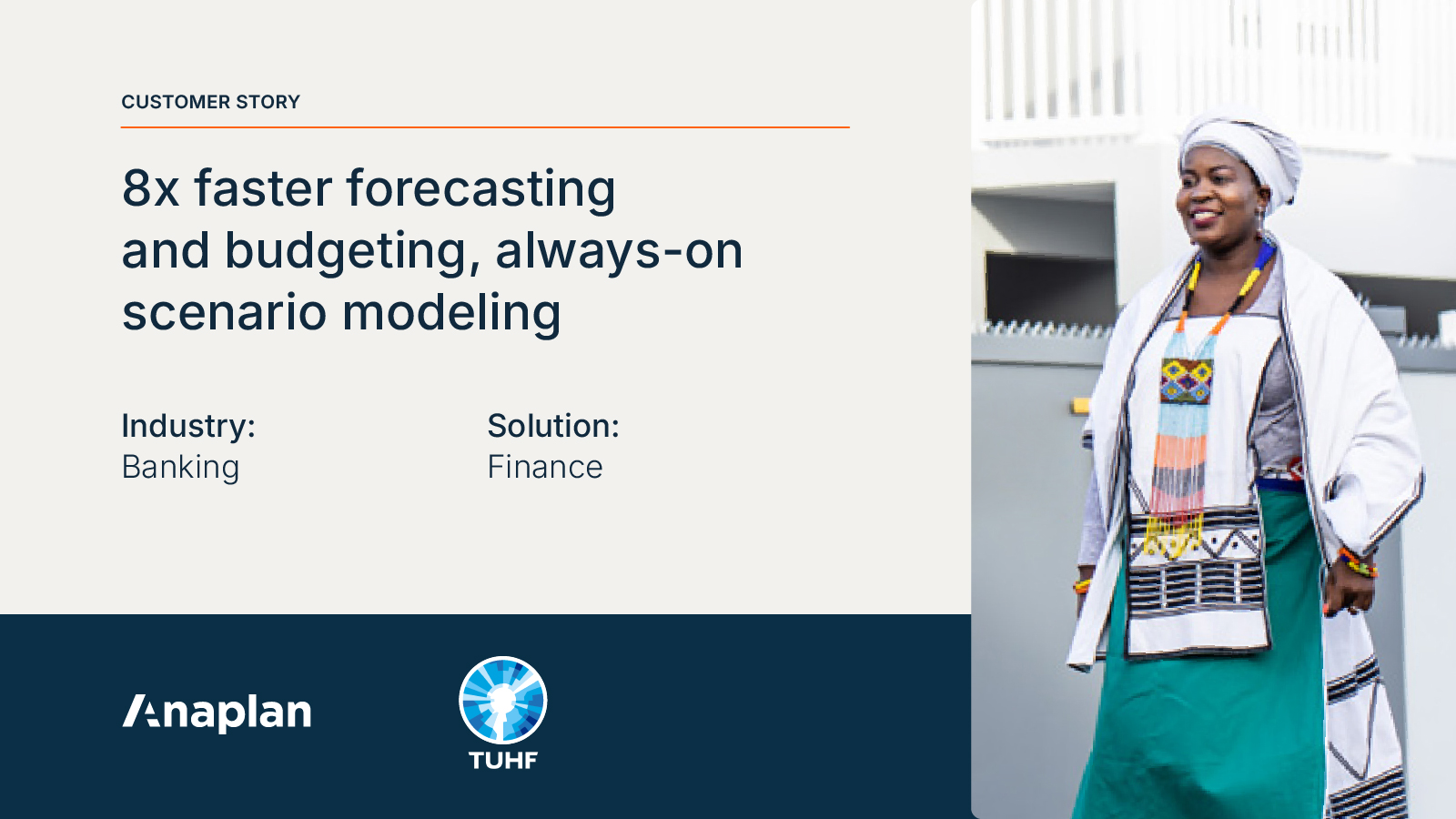 CUSTOMER STORY

8x faster forecasting and budgeting, always-on scenario modeling

Industry:
Banking

Solution:
Finance

Anaplan

TUHF